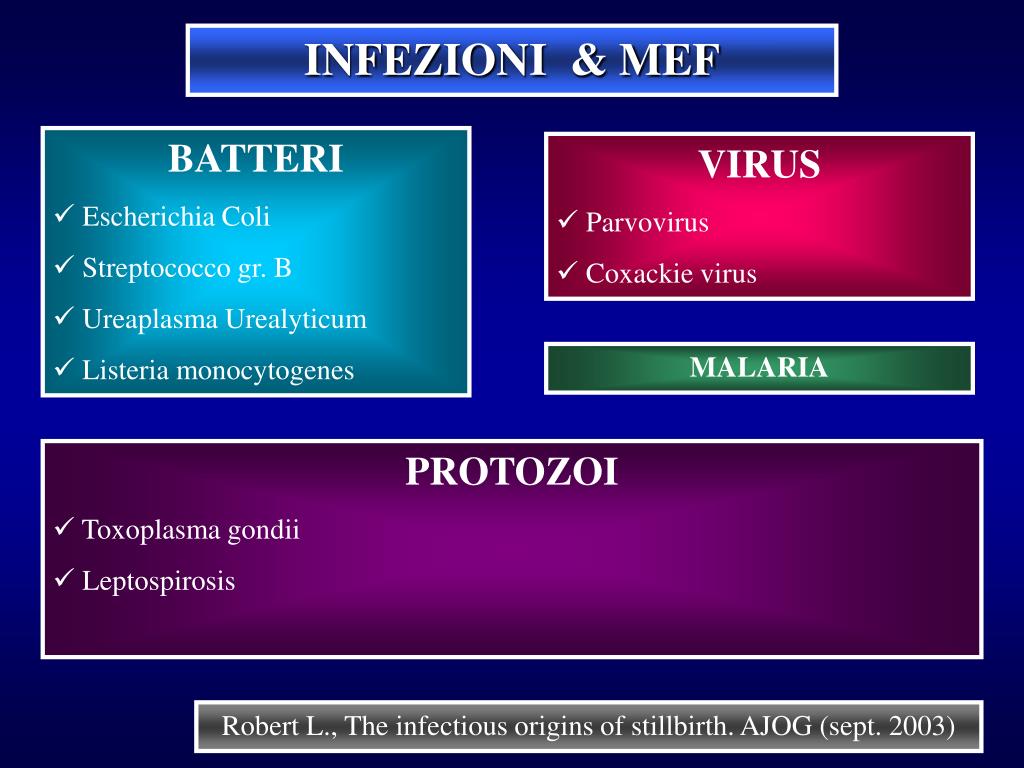 INFEZIONI & MEF

BATTERI

✓ Escherichia Coli

✓ Streptococco gr. B

✓ Ureaplasma Urealyticum

✓ Listeria monocytogenes

VIRUS

✓ Parvovirus

✓ Coxackie virus

MALARIA

PROTOZOI

✓ Toxoplasma gondii

✓ Leptospirosis

Robert L., The infectious origins of stillbirth. AJOG (sept. 2003)